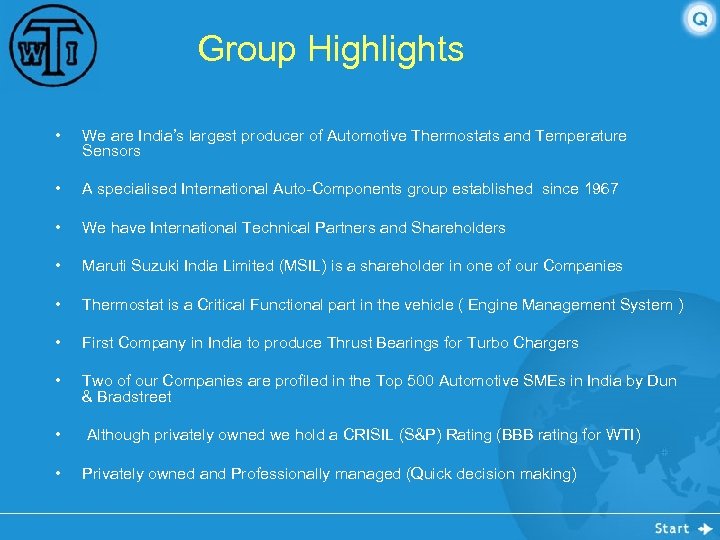 WTI

Q

Group Highlights

• We are India's largest producer of Automotive Thermostats and Temperature Sensors

• A specialised International Auto-Components group established since 1967

• We have International Technical Partners and Shareholders

• Maruti Suzuki India Limited (MSIL) is a shareholder in one of our Companies

• Thermostat is a Critical Functional part in the vehicle ( Engine Management System )

• First Company in India to produce Thrust Bearings for Turbo Chargers

• Two of our Companies are profiled in the Top 500 Automotive SMEs in India by Dun & Bradstreet

• Although privately owned we hold a CRISIL (S&P) Rating (BBB rating for WTI)

• Privately owned and Professionally managed (Quick decision making)

Start